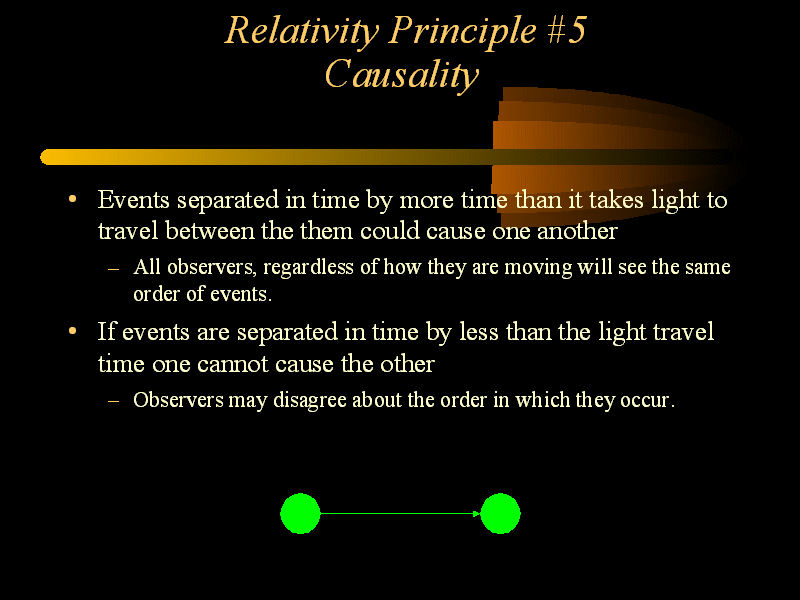 Relativity Principle #5
Causality

• Events separated in time by more time than it takes light to travel between the them could cause one another

– All observers, regardless of how they are moving will see the same order of events.

• If events are separated in time by less than the light travel time one cannot cause the other

– Observers may disagree about the order in which they occur.